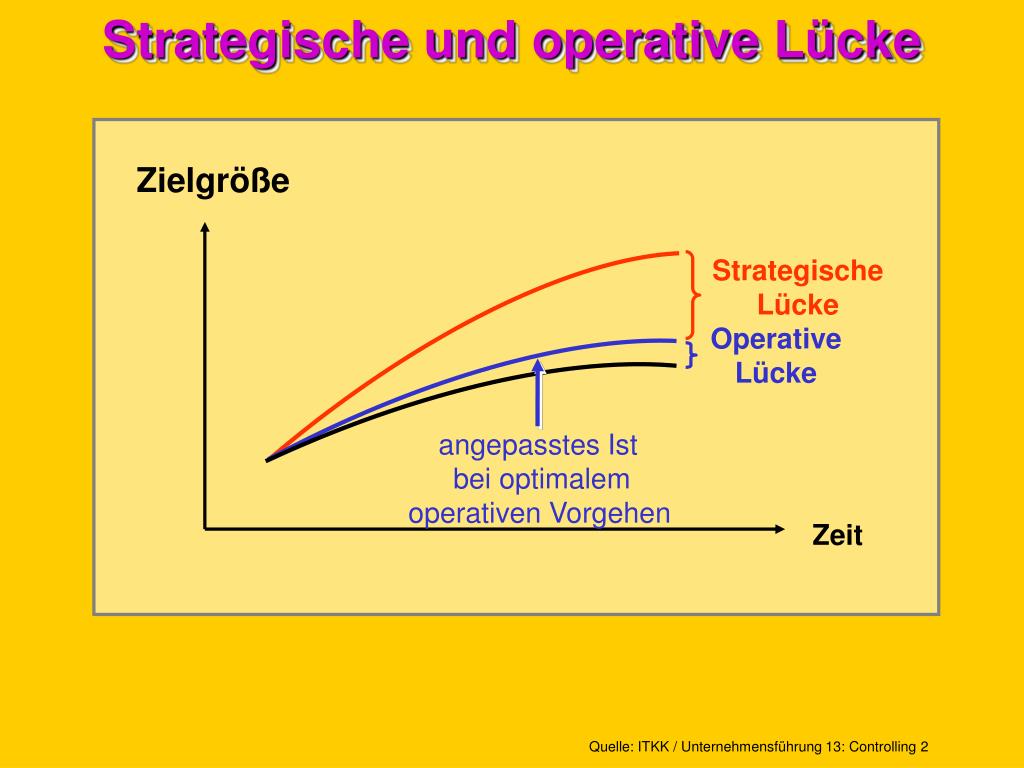 Strategische und operative Lücke

Zielgröße

Strategische Lücke

Operative Lücke

angepasstes Ist bei optimalem operativen Vorgehen

Zeit

Quelle: ITKK / Unternehmensführung 13: Controlling 2